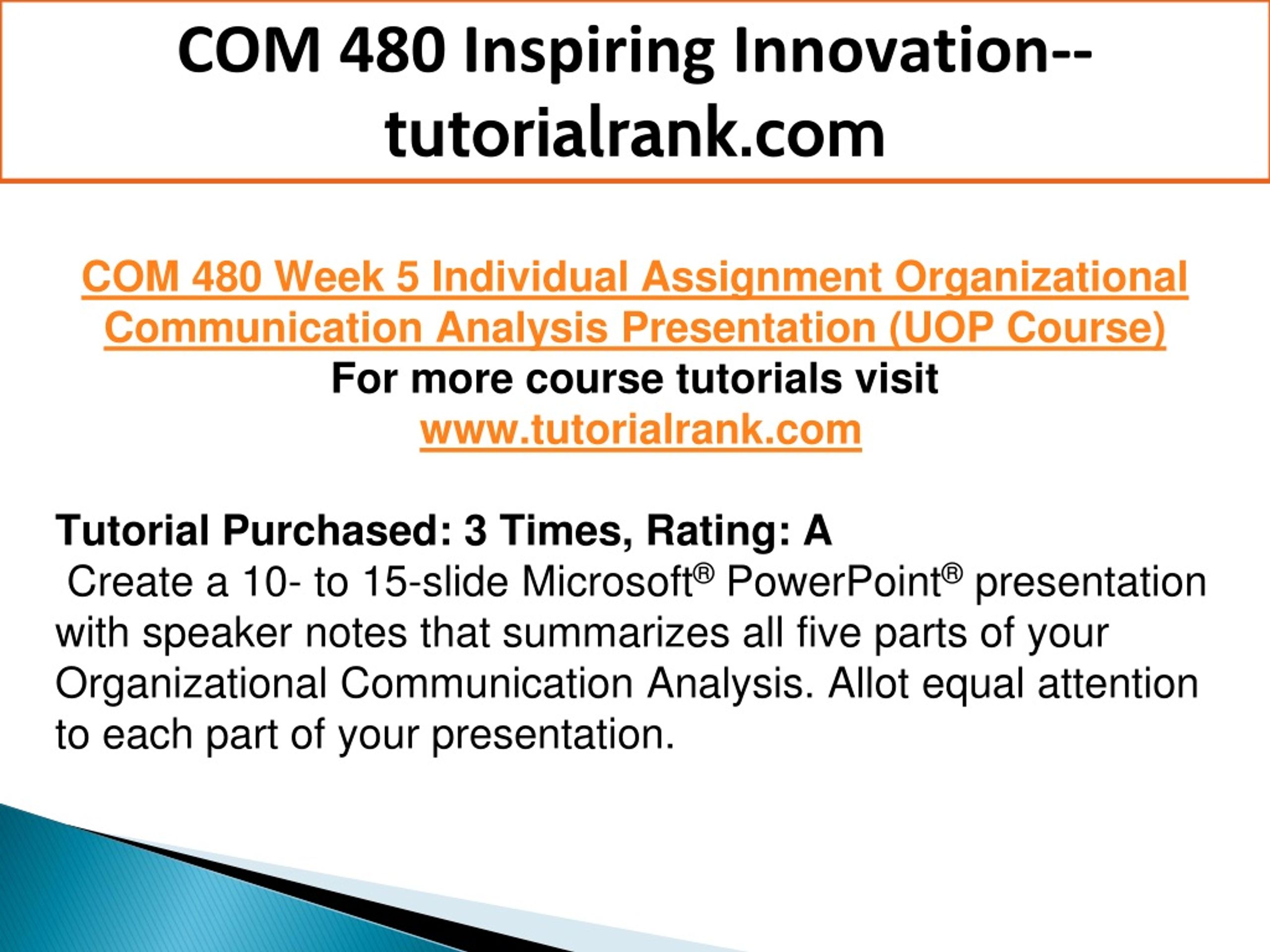 COM 480 Inspiring Innovation--tutorialrank.com

COM 480 Week 5 Individual Assignment Organizational Communication Analysis Presentation (UOP Course)
For more course tutorials visit
www.tutorialrank.com

Tutorial Purchased: 3 Times, Rating: A
Create a 10- to 15-slide Microsoft® PowerPoint® presentation with speaker notes that summarizes all five parts of your Organizational Communication Analysis. Allot equal attention to each part of your presentation.